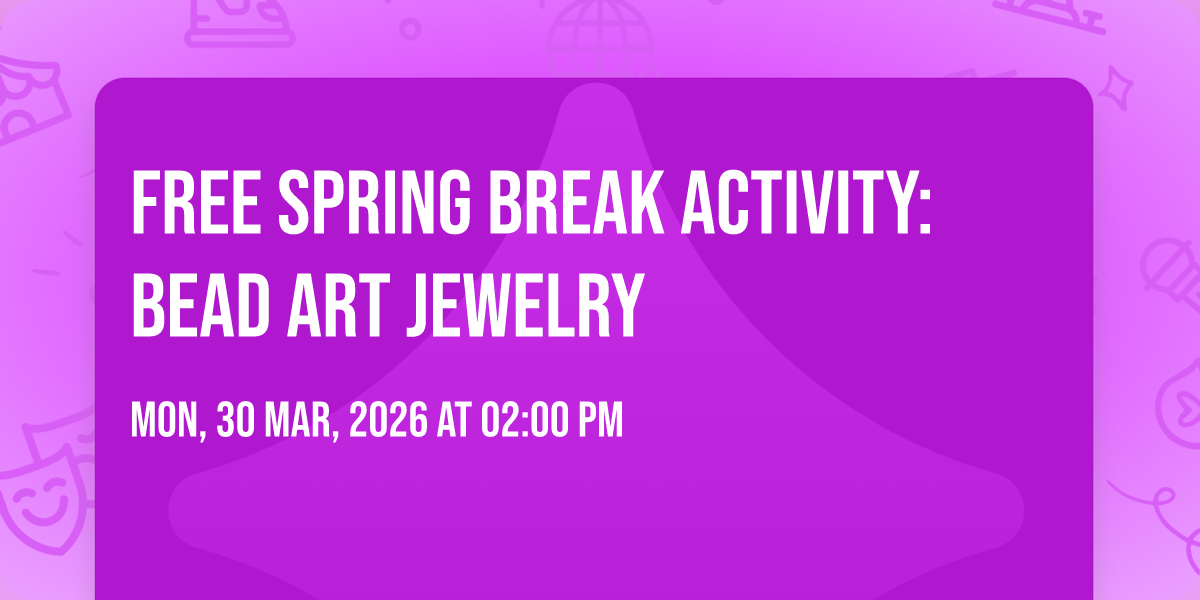 FREE SPRING BREAK ACTIVITY: BEAD ART JEWELRY

MON, 30 MAR, 2026 AT 02:00 PM